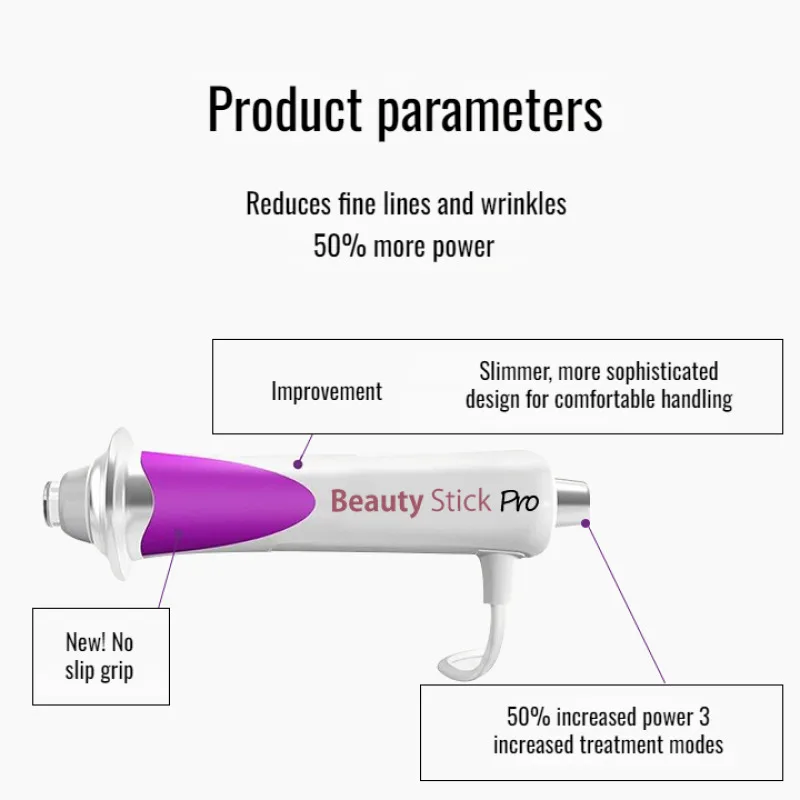 Product parameters

Reduces fine lines and wrinkles
50% more power

Improvement

Slimmer, more sophisticated design for comfortable handling

Beauty Stick Pro

New! No slip grip

50% increased power 3 increased treatment modes